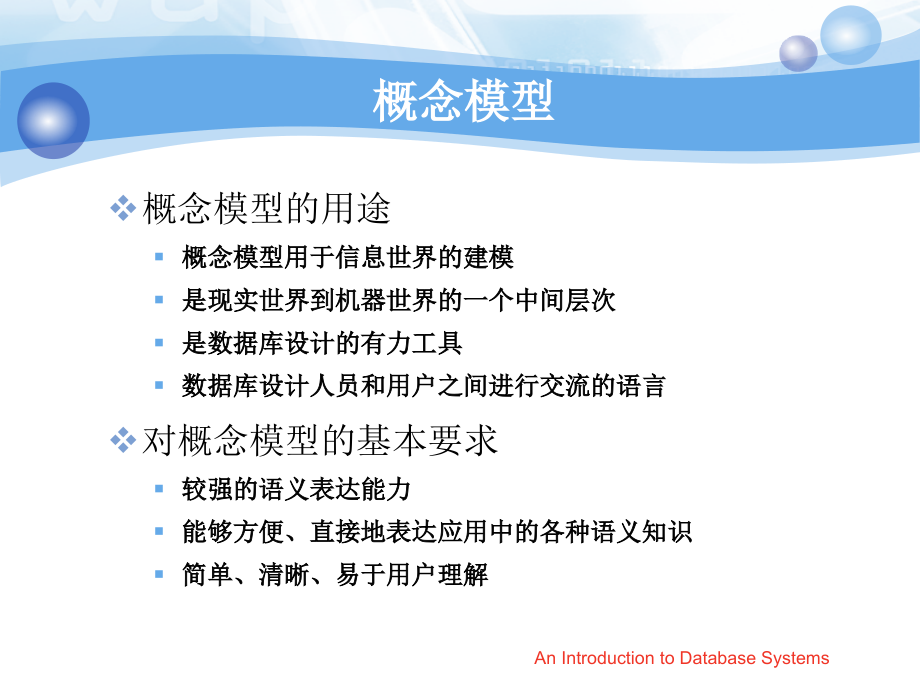 概念模型

❖ 概念模型的用途

▪ 概念模型用于信息世界的建模

▪ 是现实世界到机器世界的一个中间层次

▪ 是数据库设计的有力工具

▪ 数据库设计人员和用户之间进行交流的语言

❖ 对概念模型的基本要求

▪ 较强的语义表达能力

▪ 能够方便、直接地表达应用中的各种语义知识

▪ 简单、清晰、易于用户理解

An Introduction to Database Systems